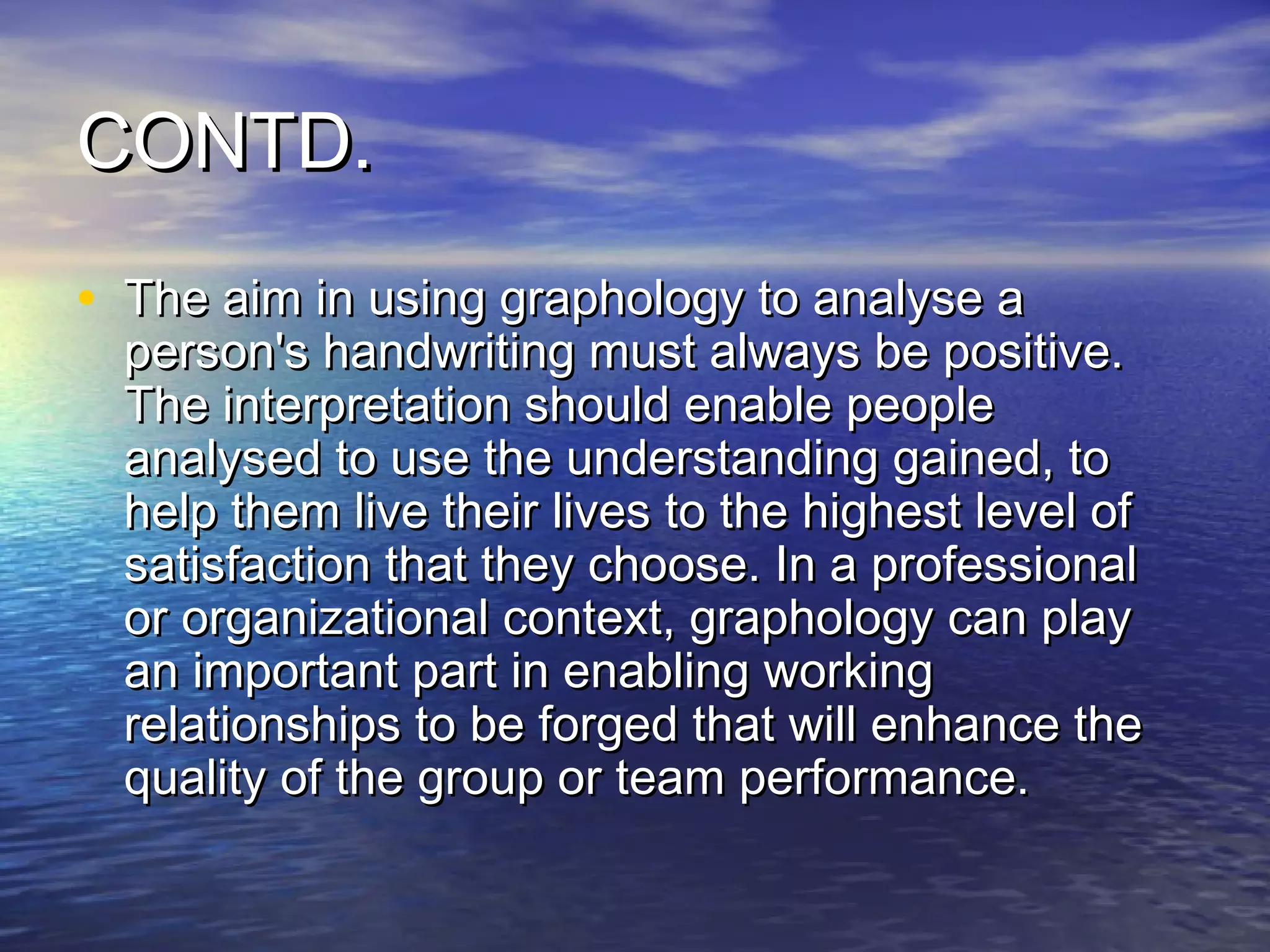 CONTD.

• The aim in using graphology to analyse a person's handwriting must always be positive. The interpretation should enable people analysed to use the understanding gained, to help them live their lives to the highest level of satisfaction that they choose. In a professional or organizational context, graphology can play an important part in enabling working relationships to be forged that will enhance the quality of the group or team performance.